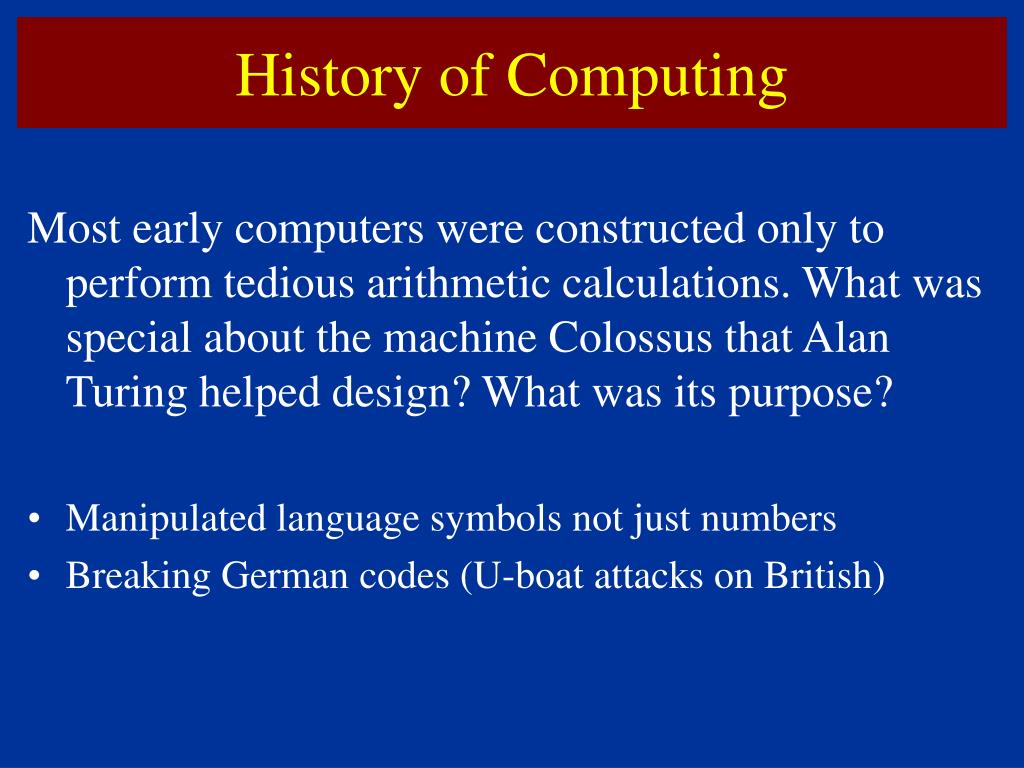 History of Computing

Most early computers were constructed only to perform tedious arithmetic calculations. What was special about the machine Colossus that Alan Turing helped design? What was its purpose?

• Manipulated language symbols not just numbers
• Breaking German codes (U-boat attacks on British)